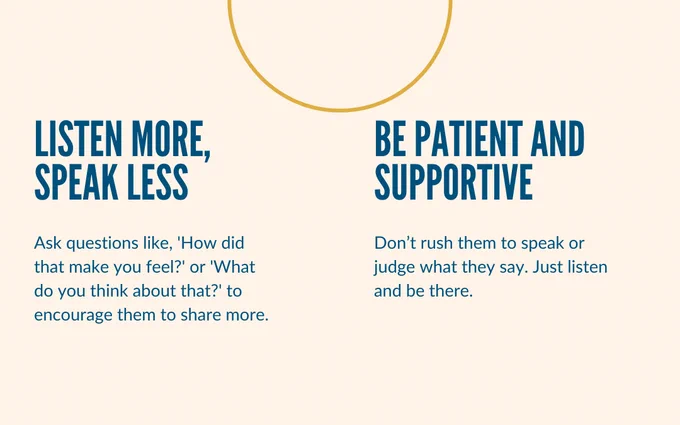 LISTEN MORE, SPEAK LESS

Ask questions like, 'How did that make you feel?' or 'What do you think about that?' to encourage them to share more.

BE PATIENT AND SUPPORTIVE

Don’t rush them to speak or judge what they say. Just listen and be there.